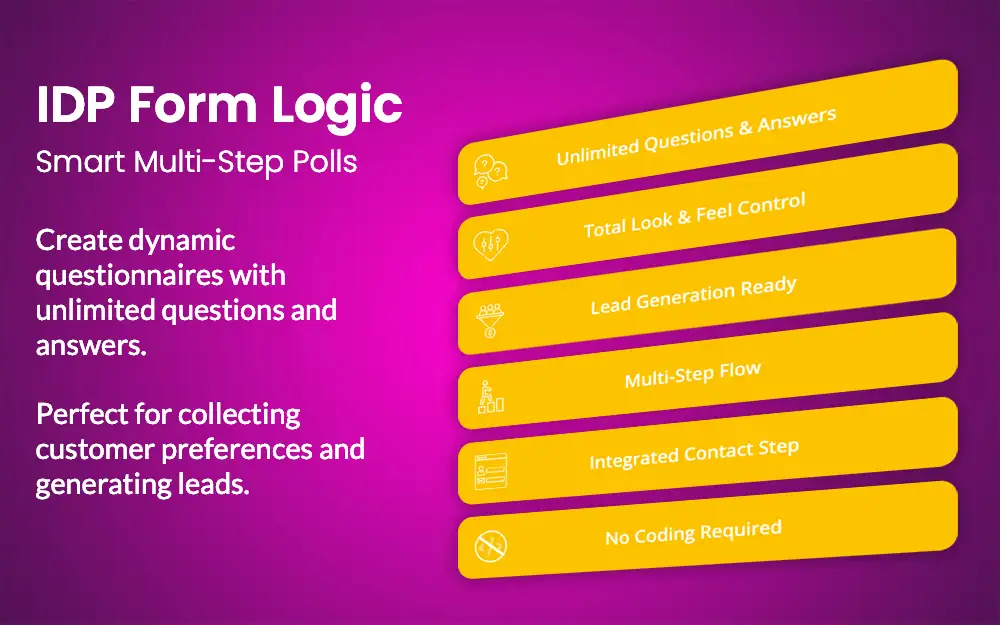 IDP Form Logic

Smart Multi-Step Polls

Create dynamic questionnaires with unlimited questions and answers.

Perfect for collecting customer preferences and generating leads.

Unlimited Questions & Answers

Total Look & Feel Control

Lead Generation Ready

Multi-Step Flow

Integrated Contact Step

No Coding Required